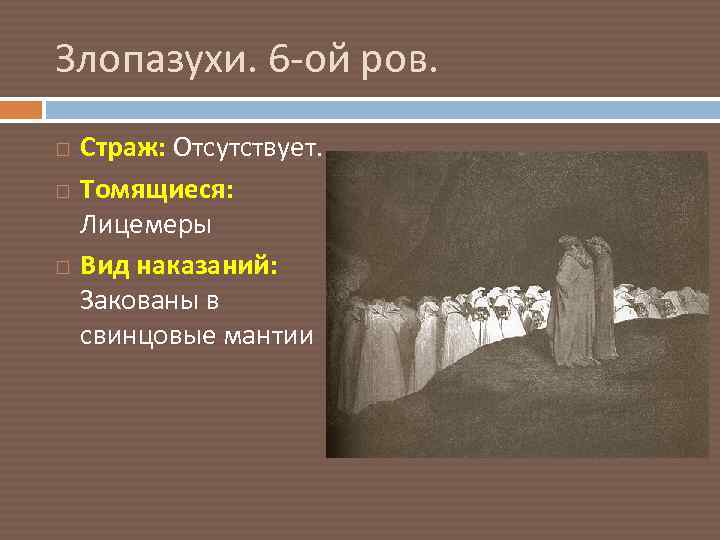 Злопазухи. 6-ой ров.

Страж: Отсутствует.

Томящиеся: Лицемеры

Вид наказаний: Закованы в свинцовые мантии